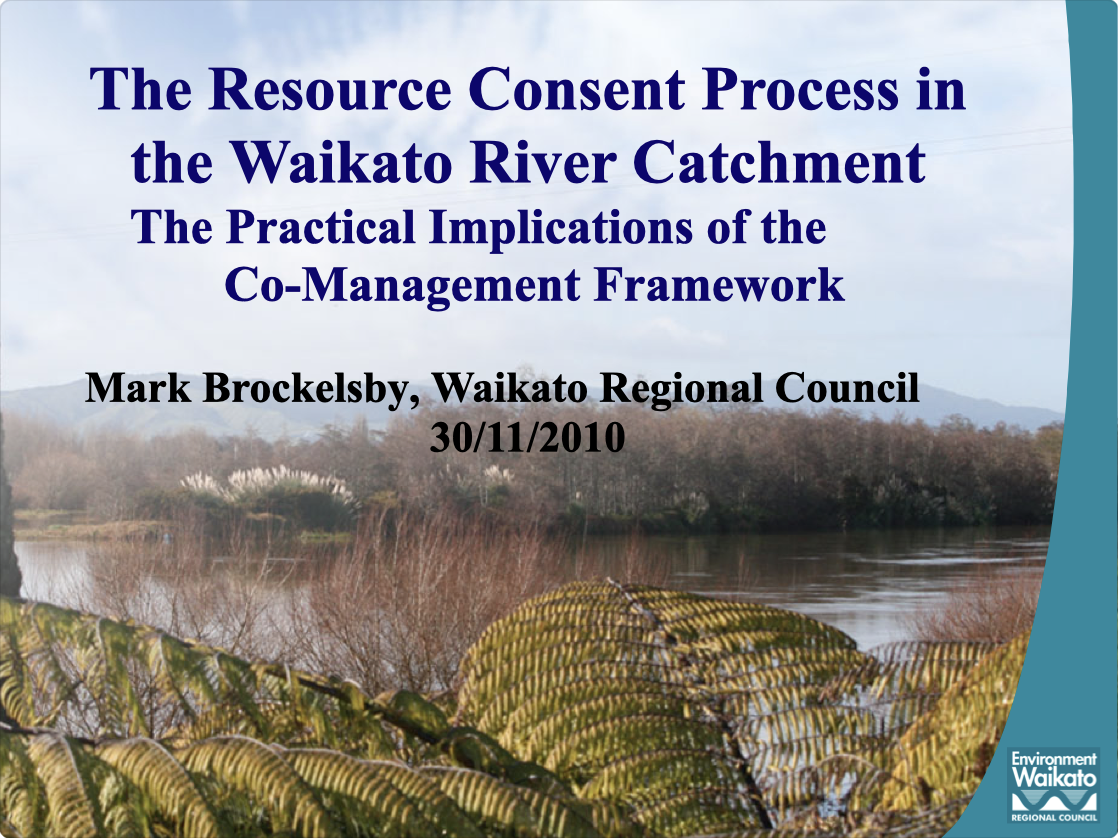 The Resource Consent Process in the Waikato River Catchment

The Practical Implications of the Co-Management Framework

Mark Brockelsby, Waikato Regional Council
30/11/2010

Environment Waikato
REGIONAL COUNCIL